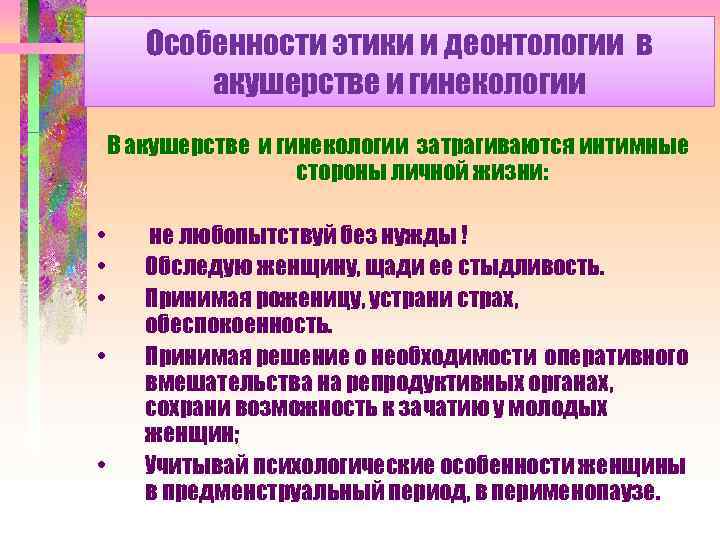 Особенности этики и деонтологии в акушерстве и гинекологии

В акушерстве и гинекологии затрагиваются интимные стороны личной жизни:

• не любопытствуй без нужды !
• Обследую женщину, щади ее стыдливость.
• Принимая роженицу, устрани страх, обеспокоенность.
• Принимая решение о необходимости оперативного вмешательства на репродуктивных органах, сохрани возможность к зачатию у молодых женщин;
• Учитывай психологические особенности женщины в предменструальный период, в перименопаузе.